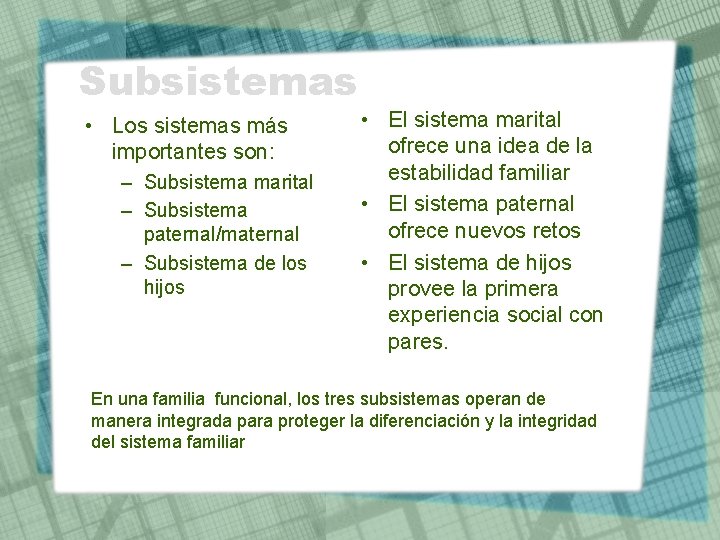 Subsistemas

• Los sistemas más importantes son:
– Subsistema marital
– Subsistema paternal/maternal
– Subsistema de los hijos

• El sistema marital ofrece una idea de la estabilidad familiar
• El sistema paternal ofrece nuevos retos
• El sistema de hijos provee la primera experiencia social con pares.

En una familia funcional, los tres subsistemas operan de manera integrada para proteger la diferenciación y la integridad del sistema familiar